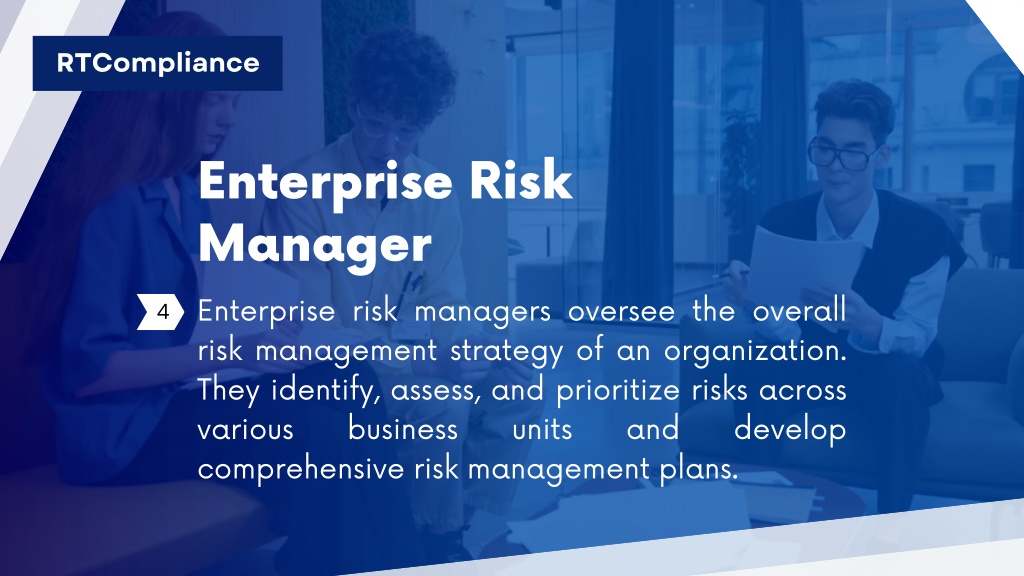 RTCompliance

Enterprise Risk Manager

4

Enterprise risk managers oversee the overall risk management strategy of an organization. They identify, assess, and prioritize risks across various business units and develop comprehensive risk management plans.